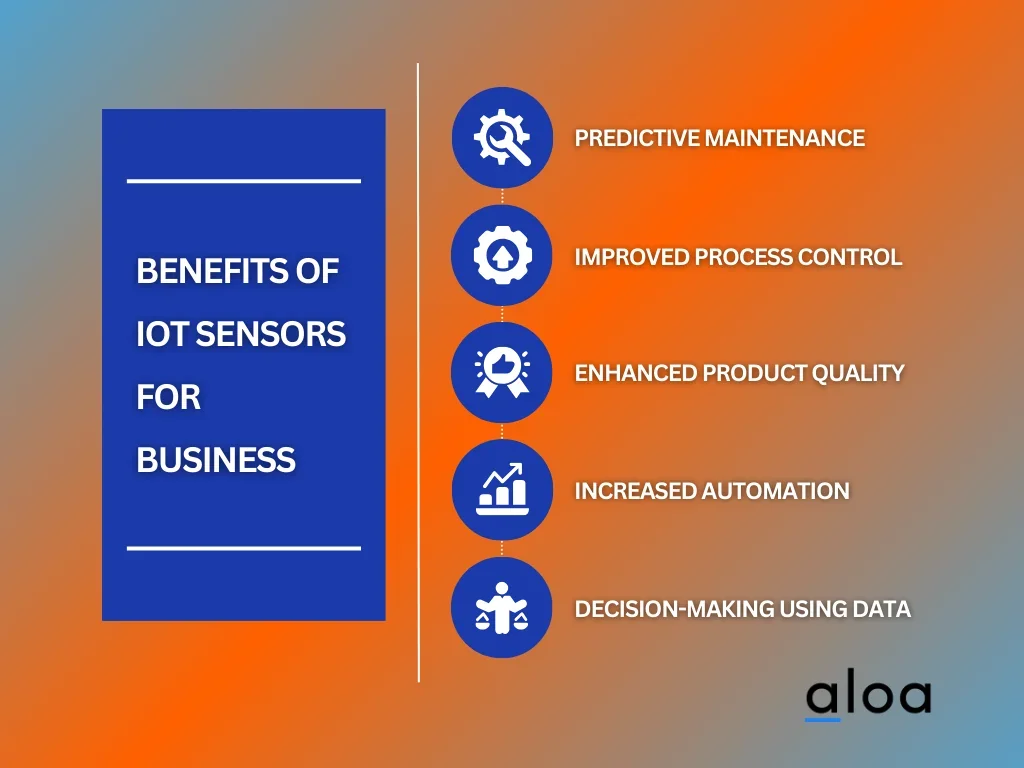 BENEFITS OF IOT SENSORS FOR BUSINESS

PREDICTIVE MAINTENANCE

IMPROVED PROCESS CONTROL

ENHANCED PRODUCT QUALITY

INCREASED AUTOMATION

DECISION-MAKING USING DATA

aloa